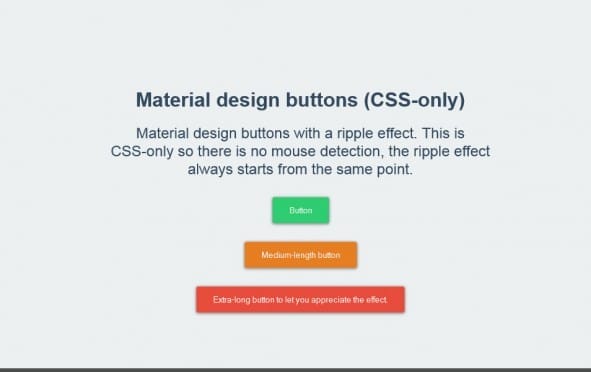 Material design buttons (CSS-only)

Material design buttons with a ripple effect. This is CSS-only so there is no mouse detection, the ripple effect always starts from the same point.

Button

Medium-length button

Extra-long button to let you appreciate the effect.